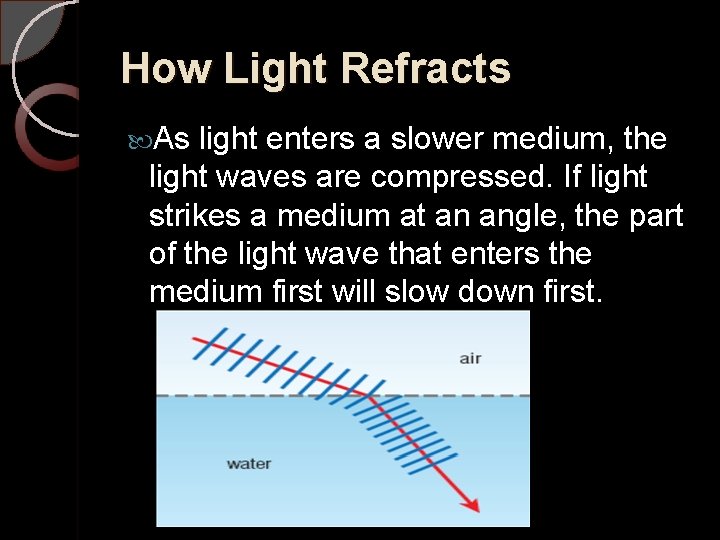 How Light Refracts

As light enters a slower medium, the light waves are compressed. If light strikes a medium at an angle, the part of the light wave that enters the medium first will slow down first.

air

water